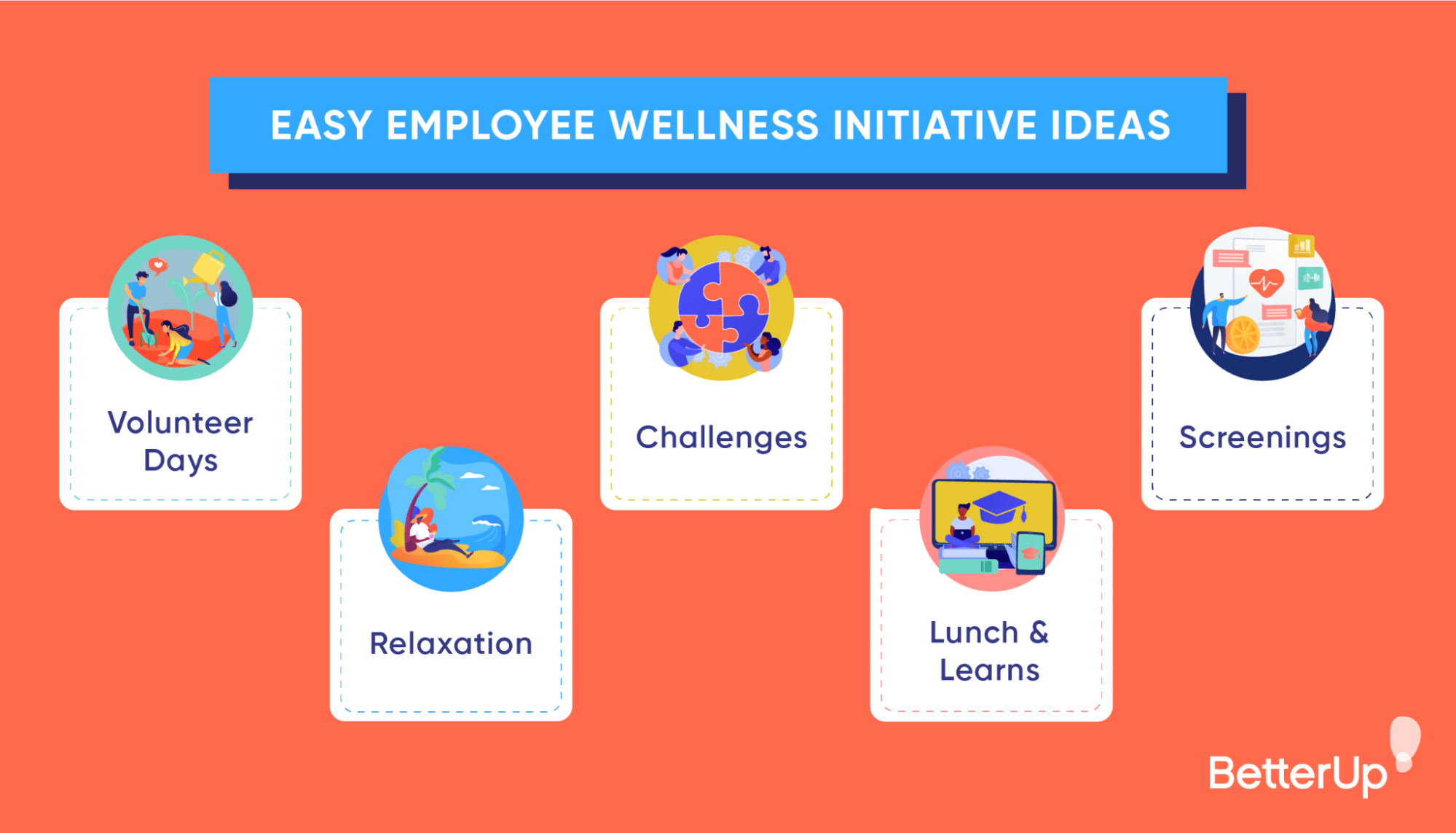 EASY EMPLOYEE WELLNESS INITIATIVE IDEAS

Volunteer Days

Relaxation

Challenges

Lunch & Learns

Screenings

BetterUp